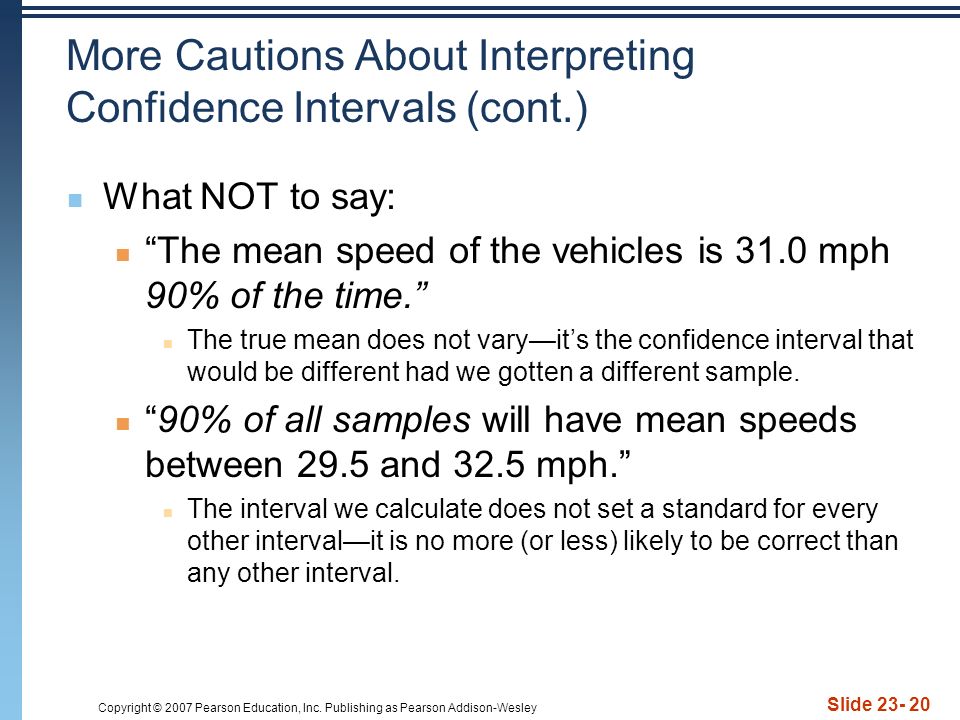 More Cautions About Interpreting Confidence Intervals (cont.)

What NOT to say:

“The mean speed of the vehicles is 31.0 mph 90% of the time.”

The true mean does not vary—it’s the confidence interval that would be different had we gotten a different sample.

“90% of all samples will have mean speeds between 29.5 and 32.5 mph.”

The interval we calculate does not set a standard for every other interval—it is no more (or less) likely to be correct than any other interval.

Copyright © 2007 Pearson Education, Inc. Publishing as Pearson Addison-Wesley

Slide 23- 20